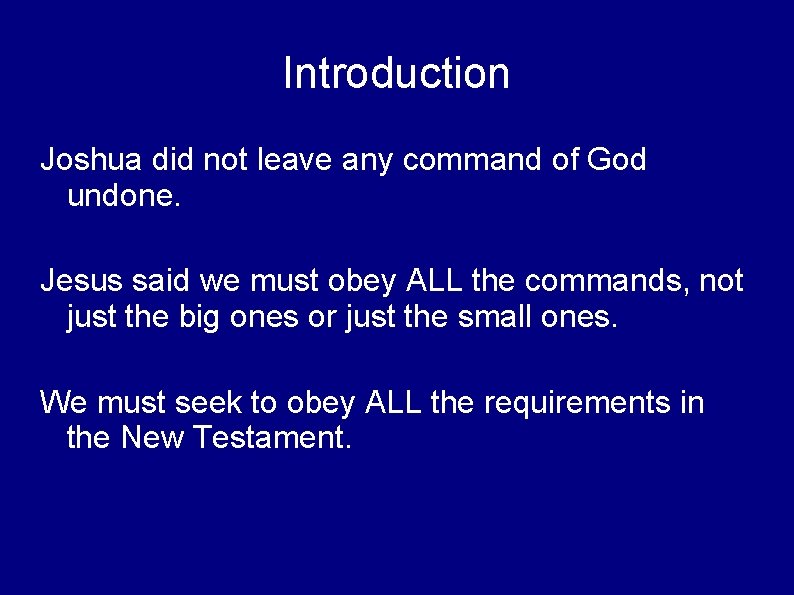 Introduction

Joshua did not leave any command of God undone.

Jesus said we must obey ALL the commands, not just the big ones or just the small ones.

We must seek to obey ALL the requirements in the New Testament.